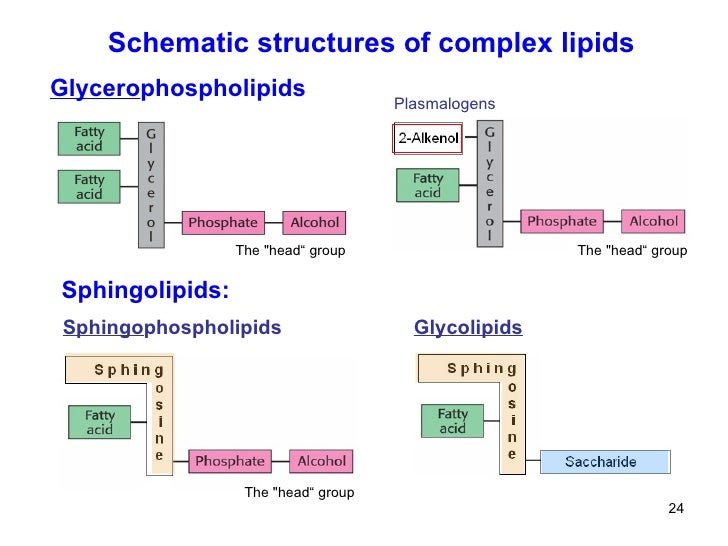 Schematic structures of complex lipids

Glycerophospholipids

Fatty acid

Fatty acid

Glycerol

Phosphate

Alcohol

The "head“ group

Plasmalogens

2-Alkenol

Fatty acid

Glycerol

Phosphate

Alcohol

The "head“ group

Sphingolipids:

Sphingophospholipids

Sphingosine

Fatty acid

Phosphate

Alcohol

The "head“ group

Glycolipids

Sphingosine

Fatty acid

Saccharide

24